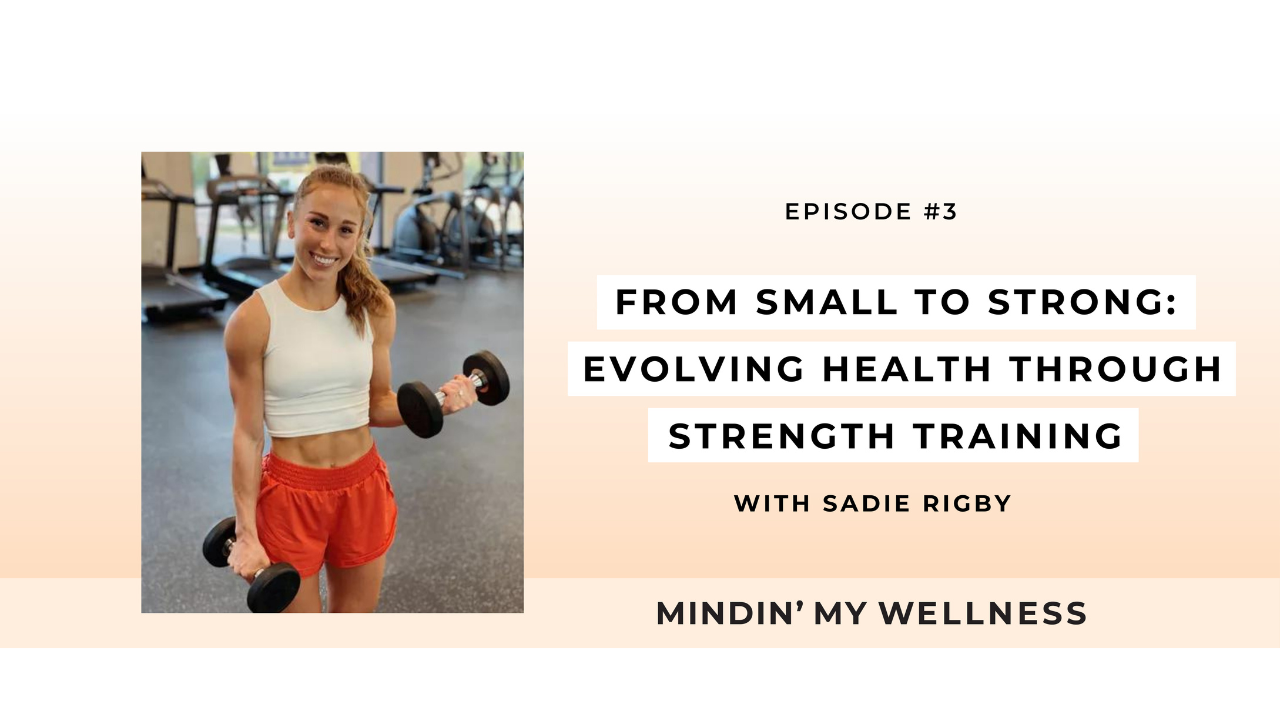 EPISODE #3

FROM SMALL TO STRONG: EVOLVING HEALTH THROUGH STRENGTH TRAINING

WITH SADIE RIGBY

MINDIN' MY WELLNESS